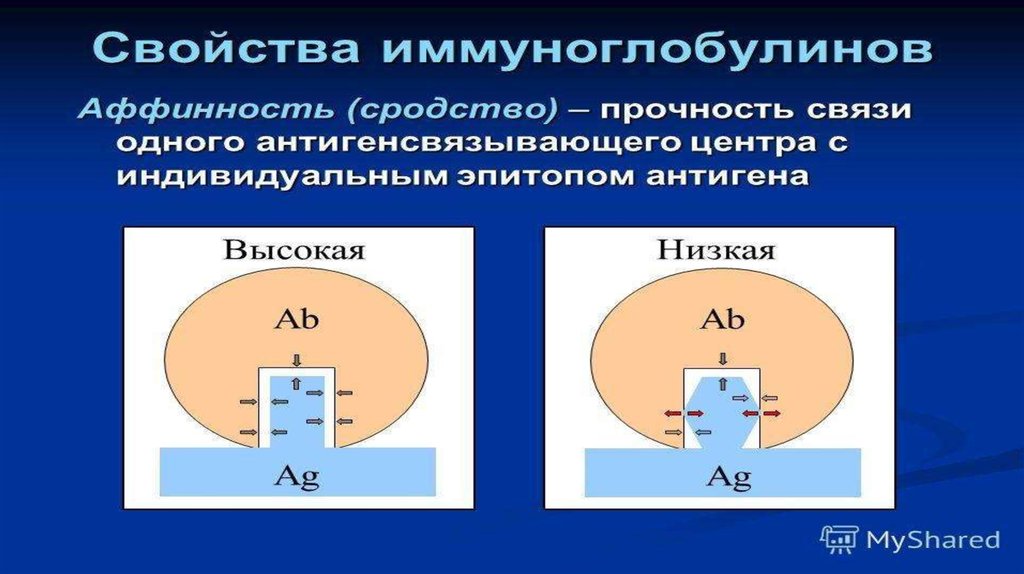 Свойства иммуноглобулинов

Аффинность (сродство) – прочность связи одного антигенсвязывающего центра с индивидуальным эпитопом антигена

Высокая

Ab

Ag

Низкая

Ab

Ag

MyShared